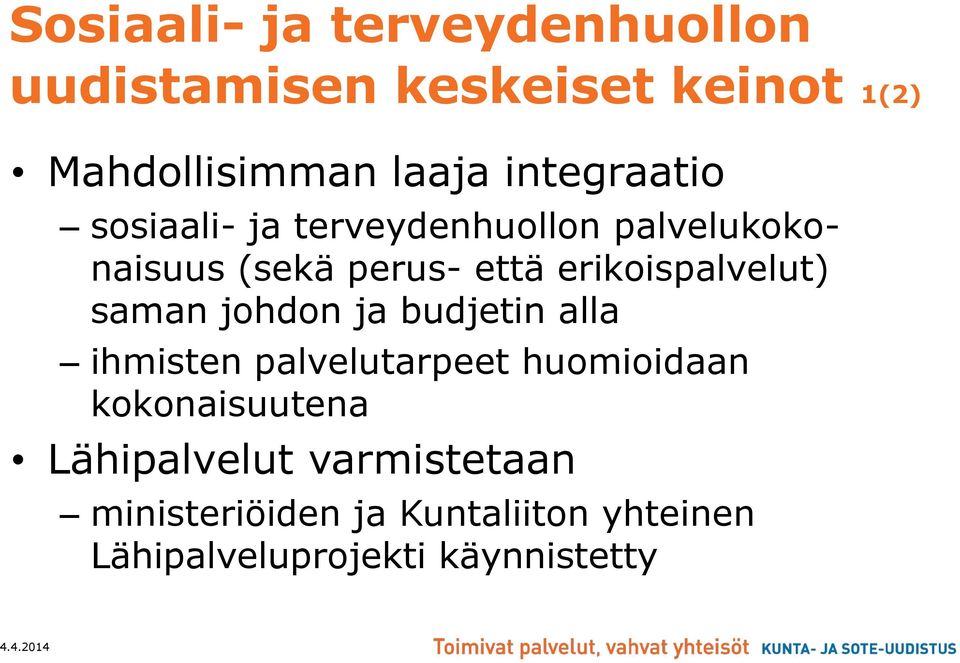 Sosiaali- ja terveydenhuollon uudistamisen keskeiset keinot 1(2)

• Mahdollisimman laaja integraatio
– sosiaali- ja terveydenhuollon palvelukokonaisuus (sekä perus- että erikoispalvelut) saman johdon ja budjetin alla
– ihmisten palvelutarpeet huomioidaan kokonaisuutena
• Lähipalvelut varmistetaan
– ministeriöiden ja Kuntaliiton yhteinen Lähipalveluprojekti käynnistetty

4.4.2014
Toimivat palvelut, vahvat yhteisöt KUNTA- JA SOTE-UUDISTUS